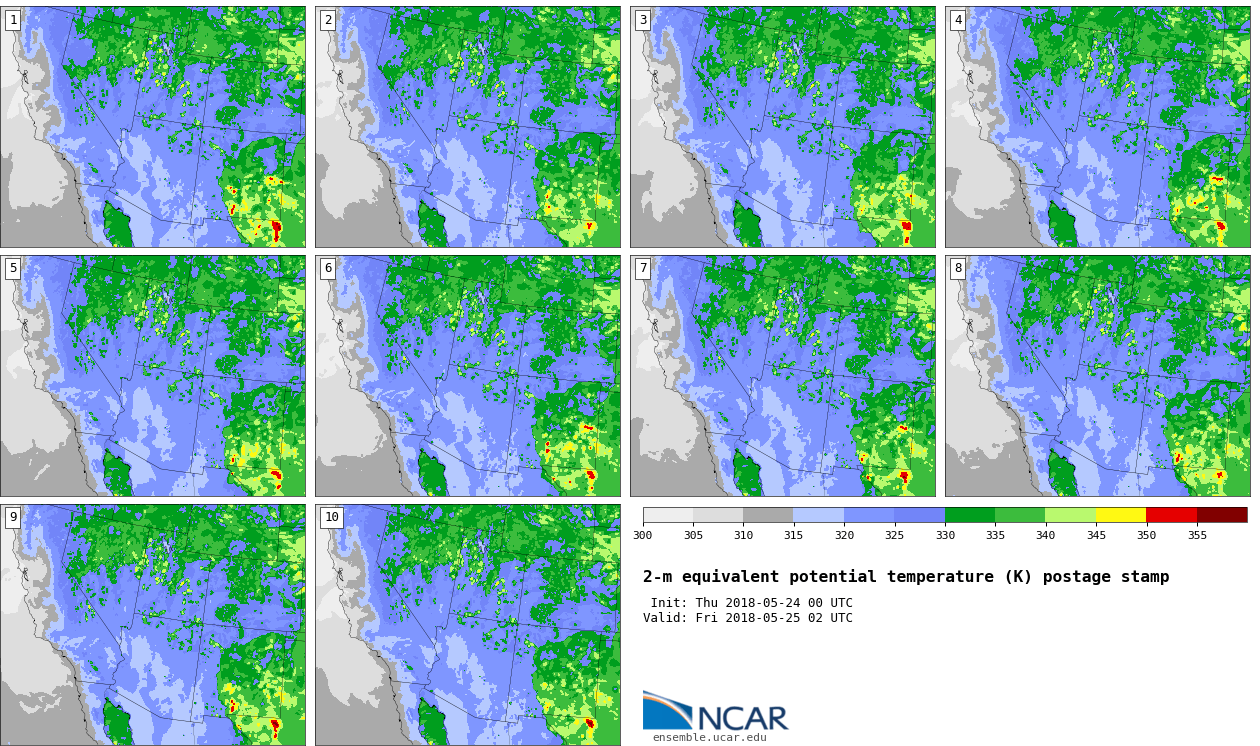 1

2

3

4

5

6

7

8

9

10

300 305 310 315 320 325 330 335 340 345 350 355

2-m equivalent potential temperature (K) postage stamp

Init: Thu 2018-05-24 00 UTC
Valid: Fri 2018-05-25 02 UTC

NCAR
ensemble.ucar.edu